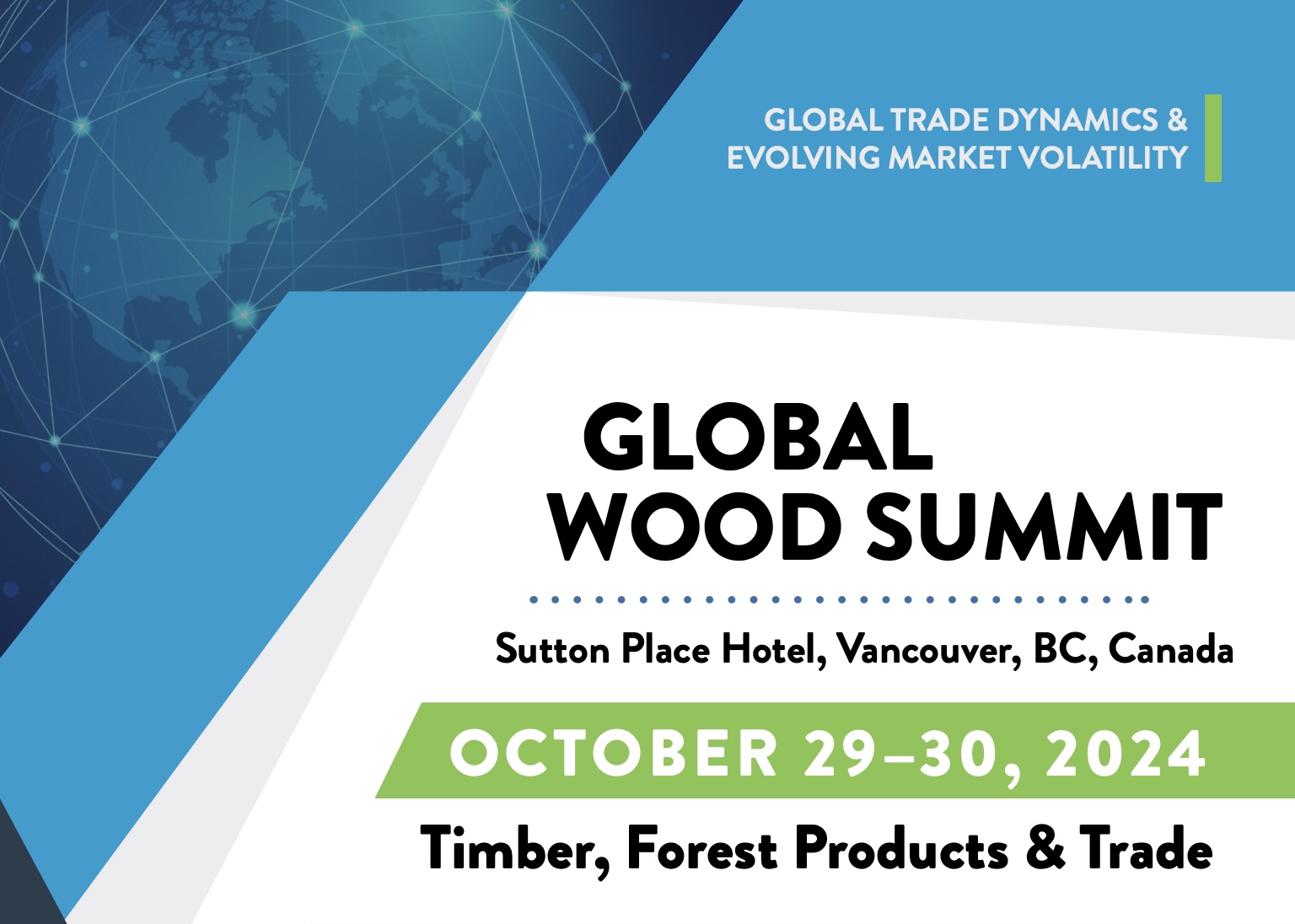 GLOBAL TRADE DYNAMICS & EVOLVING MARKET VOLATILITY

GLOBAL WOOD SUMMIT

Sutton Place Hotel, Vancouver, BC, Canada

OCTOBER 29–30, 2024

Timber, Forest Products & Trade